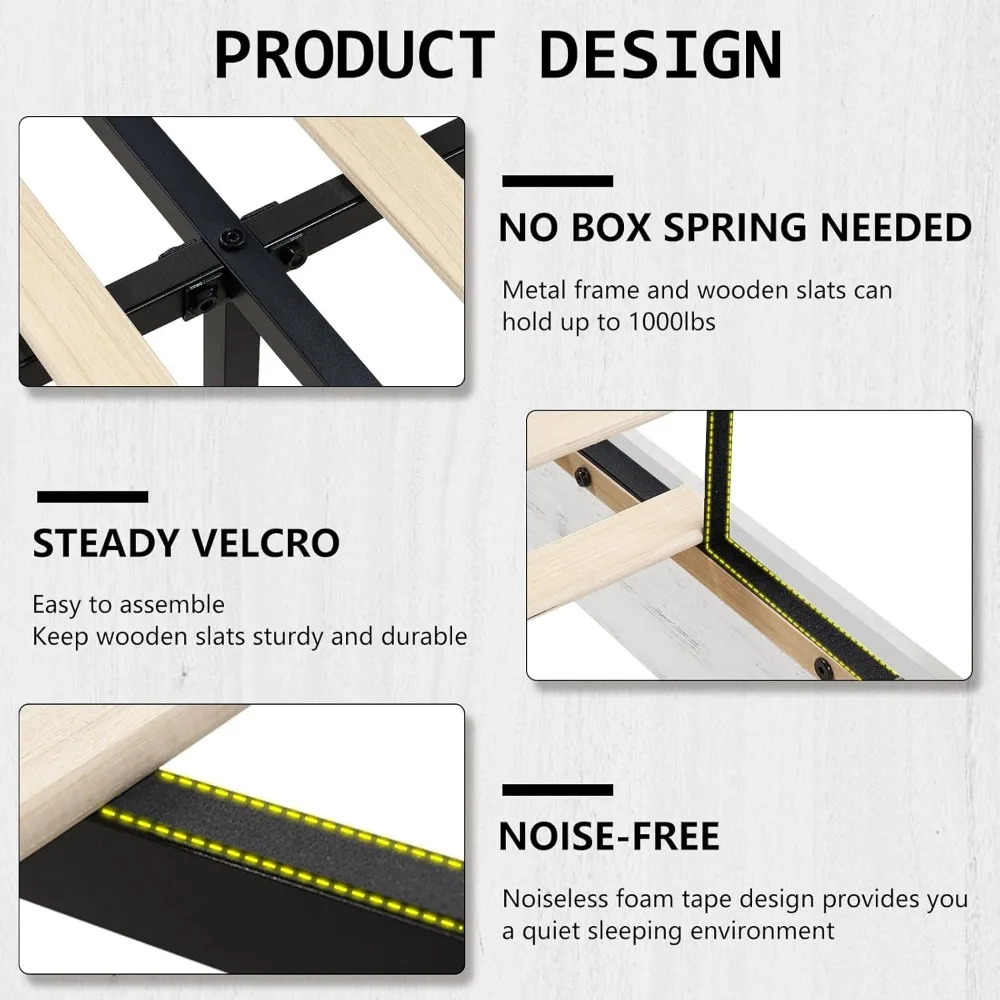 PRODUCT DESIGN

NO BOX SPRING NEEDED

Metal frame and wooden slats can hold up to 1000lbs

STEADY VELCRO

Easy to assemble
Keep wooden slats sturdy and durable

NOISE-FREE

Noiseless foam tape design provides you a quiet sleeping environment